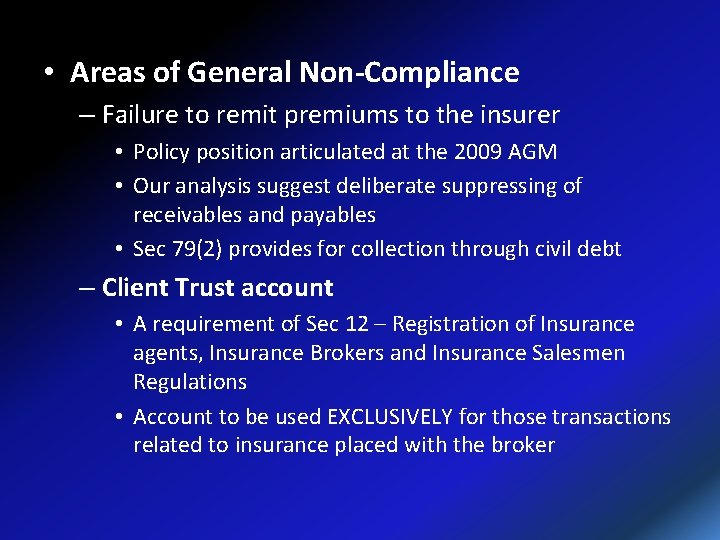 • Areas of General Non-Compliance
– Failure to remit premiums to the insurer
• Policy position articulated at the 2009 AGM
• Our analysis suggest deliberate suppressing of receivables and payables
• Sec 79(2) provides for collection through civil debt
– Client Trust account
• A requirement of Sec 12 – Registration of Insurance agents, Insurance Brokers and Insurance Salesmen Regulations
• Account to be used EXCLUSIVELY for those transactions related to insurance placed with the broker